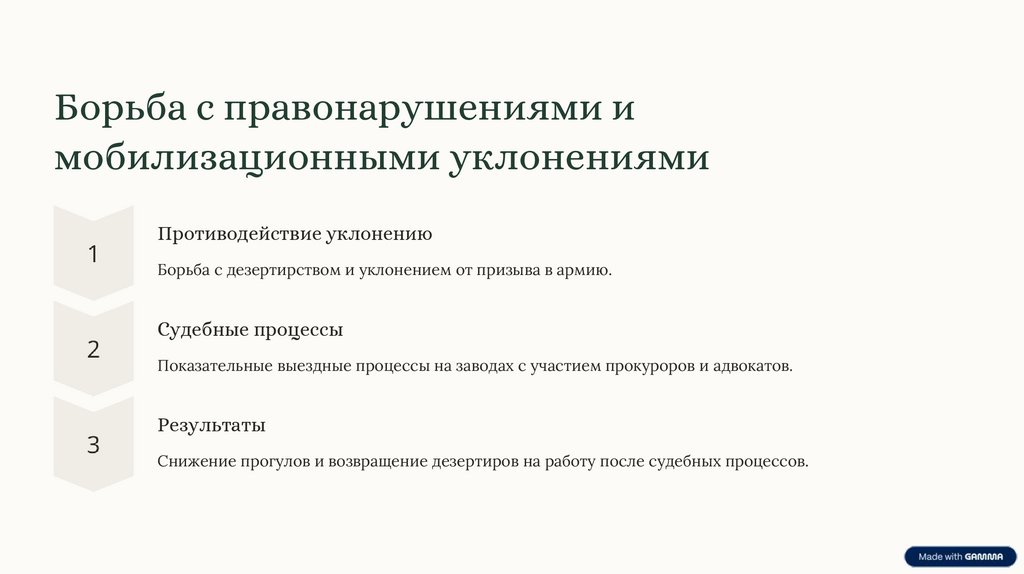 Борьба с правонарушениями и мобилизационными уклонениями

1

Противодействие уклонению

Борьба с дезертирством и уклонением от призыва в армию.

2

Судебные процессы

Показательные выездные процессы на заводах с участием прокуроров и адвокатов.

3

Результаты

Снижение прогулов и возвращение дезертиров на работу после судебных процессов.

Made with GAMMA